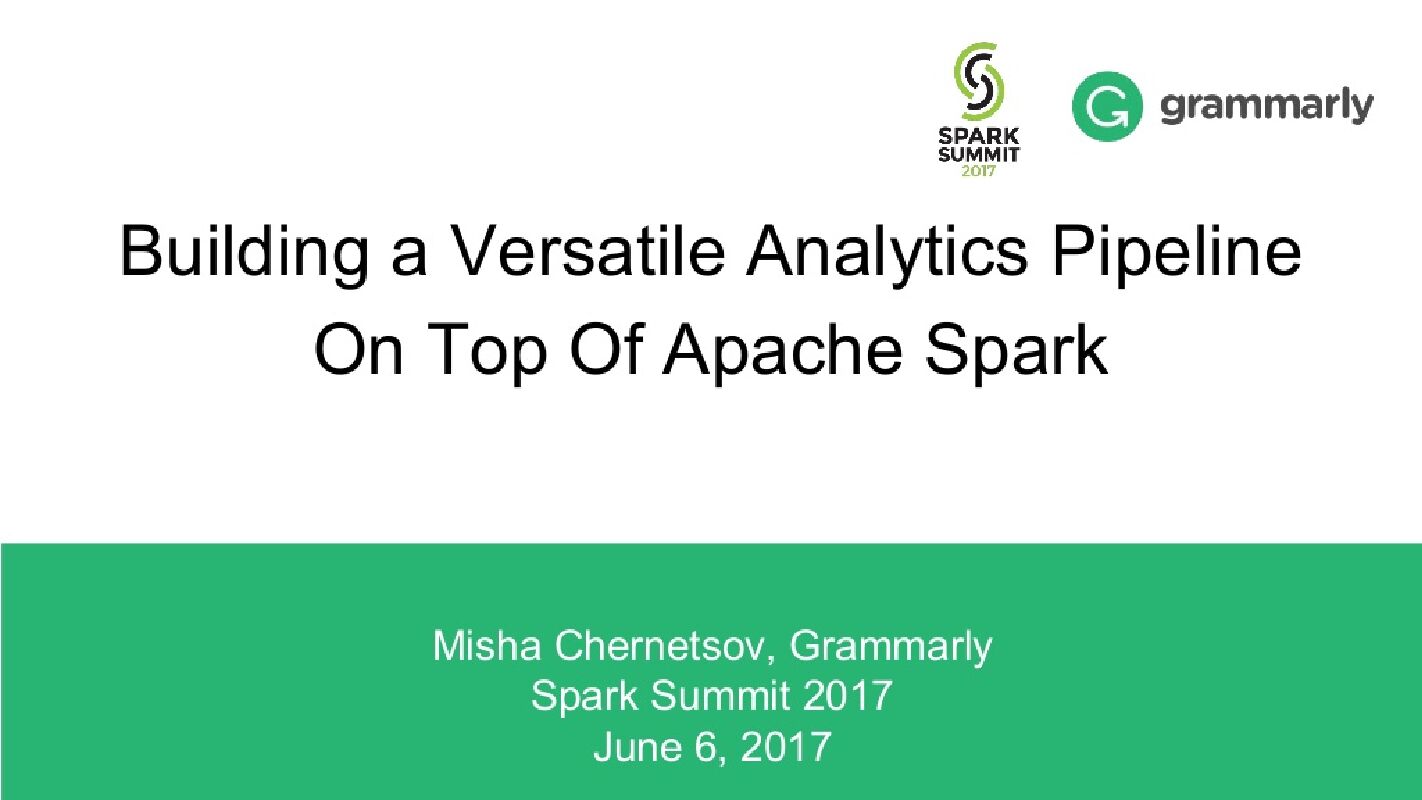 SPARK SUMMIT 2017

grammarly

Building a Versatile Analytics Pipeline On Top Of Apache Spark

Misha Chernetsov, Grammarly
Spark Summit 2017
June 6, 2017